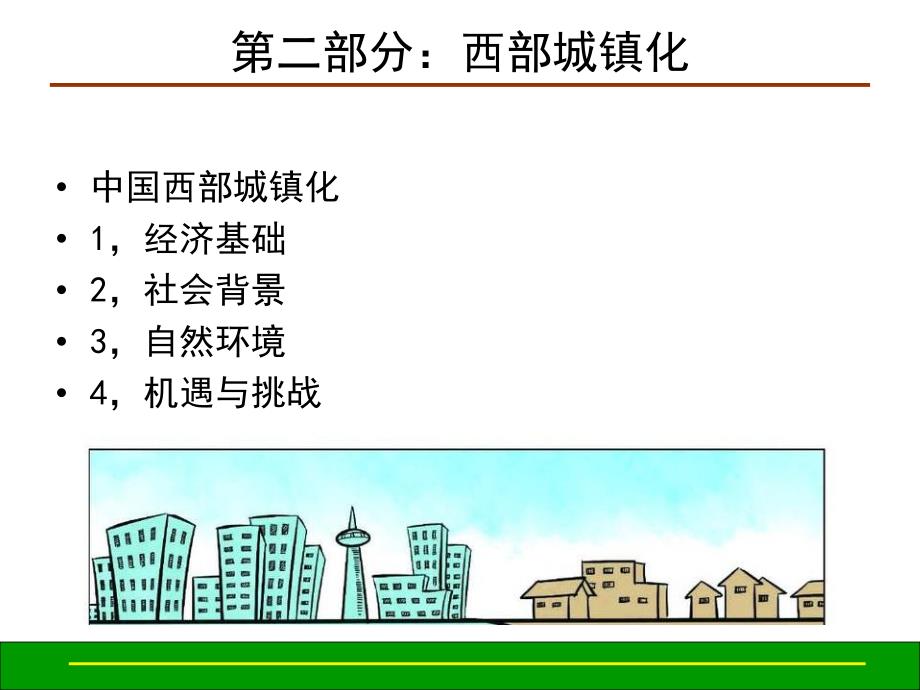 第二部分：西部城镇化

• 中国西部城镇化
• 1，经济基础
• 2，社会背景
• 3，自然环境
• 4，机遇与挑战